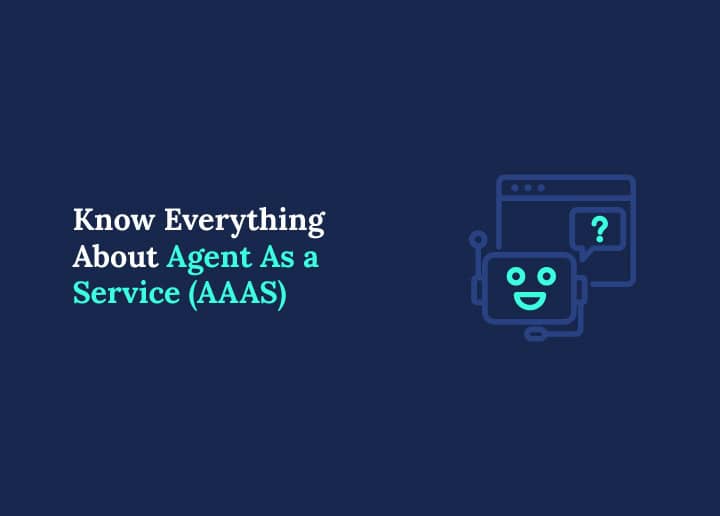 Know Everything About Agent As a Service (AAAS)

?